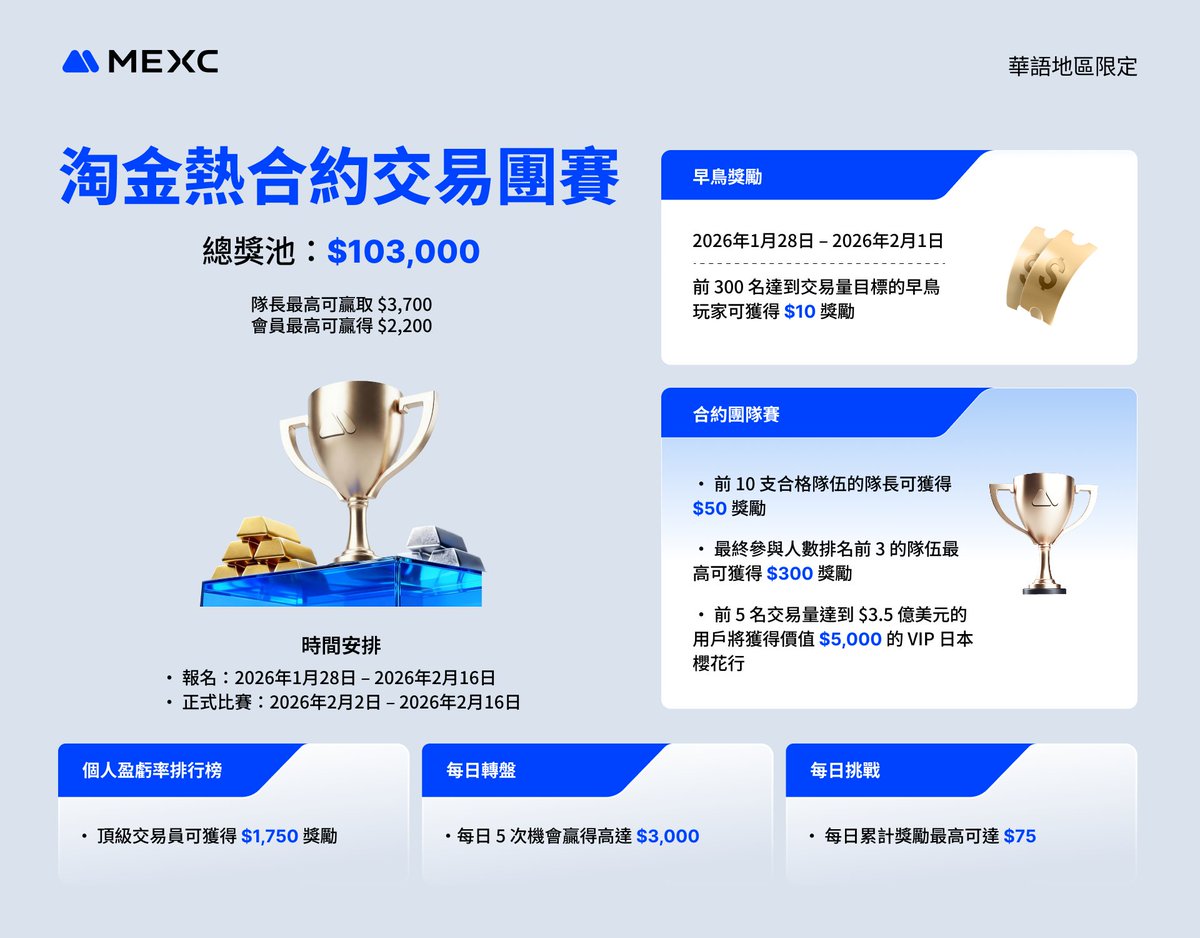 MEXC

華語地區限定

淘金熱合約交易團賽

總獎池：$103,000

隊長最高可贏取 $3,700
會員最高可贏得 $2,200

時間安排

• 報名：2026年1月28日 – 2026年2月16日
• 正式比賽：2026年2月2日 – 2026年2月16日

早鳥獎勵

2026年1月28日 – 2026年2月1日

前 300 名達到交易量目標的早鳥玩家可獲得 $10 獎勵

合約團隊賽

• 前 10 支合格隊伍的隊長可獲得 $50 獎勵

• 最終參與人數排名前 3 的隊伍最高可獲得 $300 獎勵

• 前 5 名交易量達到 $3.5 億美元的用戶將獲得價值 $5,000 的 VIP 日本櫻花行

個人盈虧率排行榜

• 頂級交易員可獲得 $1,750 獎勵

每日轉盤

• 每日 5 次機會贏得高達 $3,000

每日挑戰

• 每日累計獎勵最高可達 $75